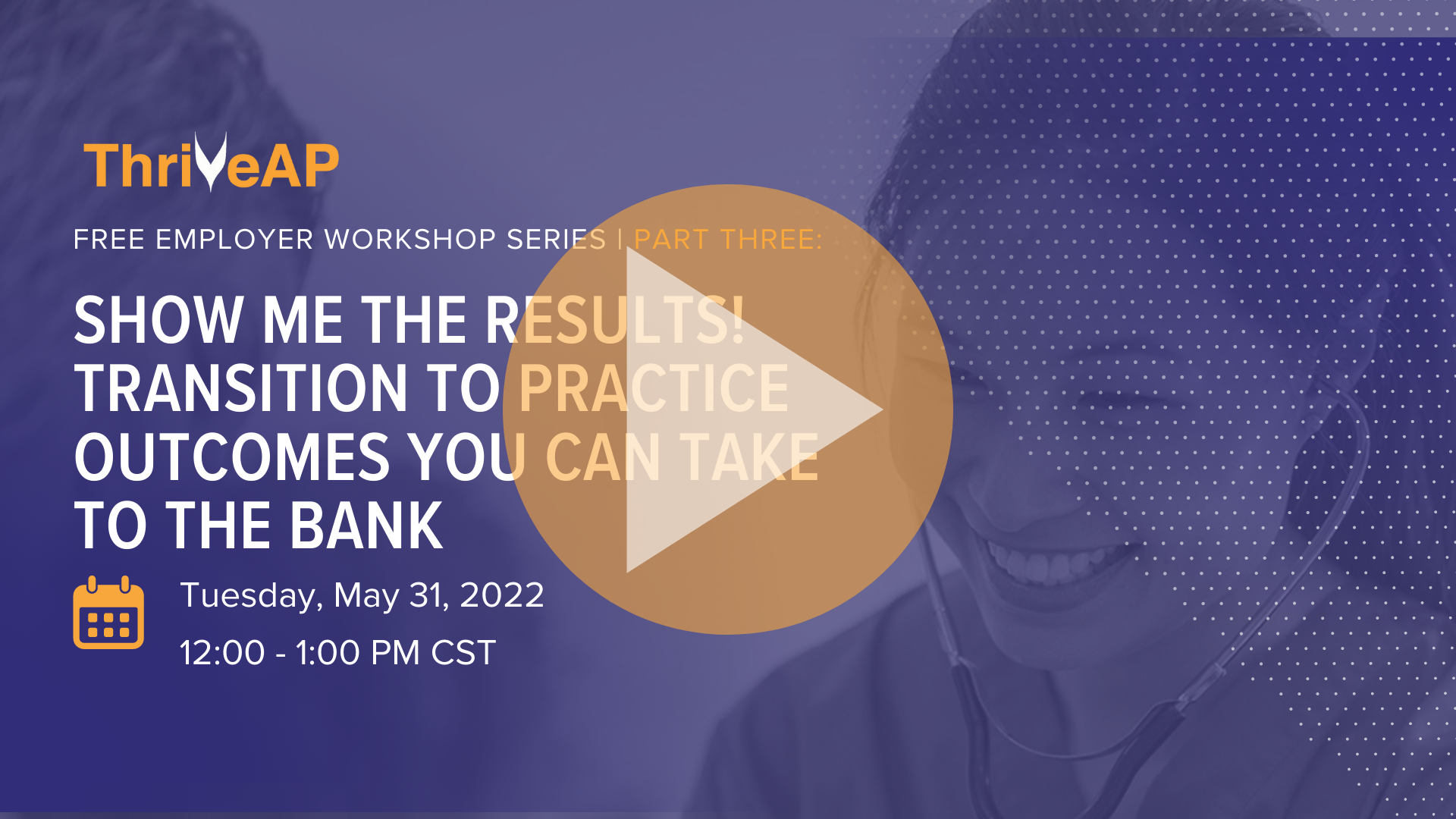 ThriveAP

FREE EMPLOYER WORKSHOP SERIES | PART THREE:

SHOW ME THE RESULTS! TRANSITION TO PRACTICE OUTCOMES YOU CAN TAKE TO THE BANK

Tuesday, May 31, 2022

12:00 - 1:00 PM CST